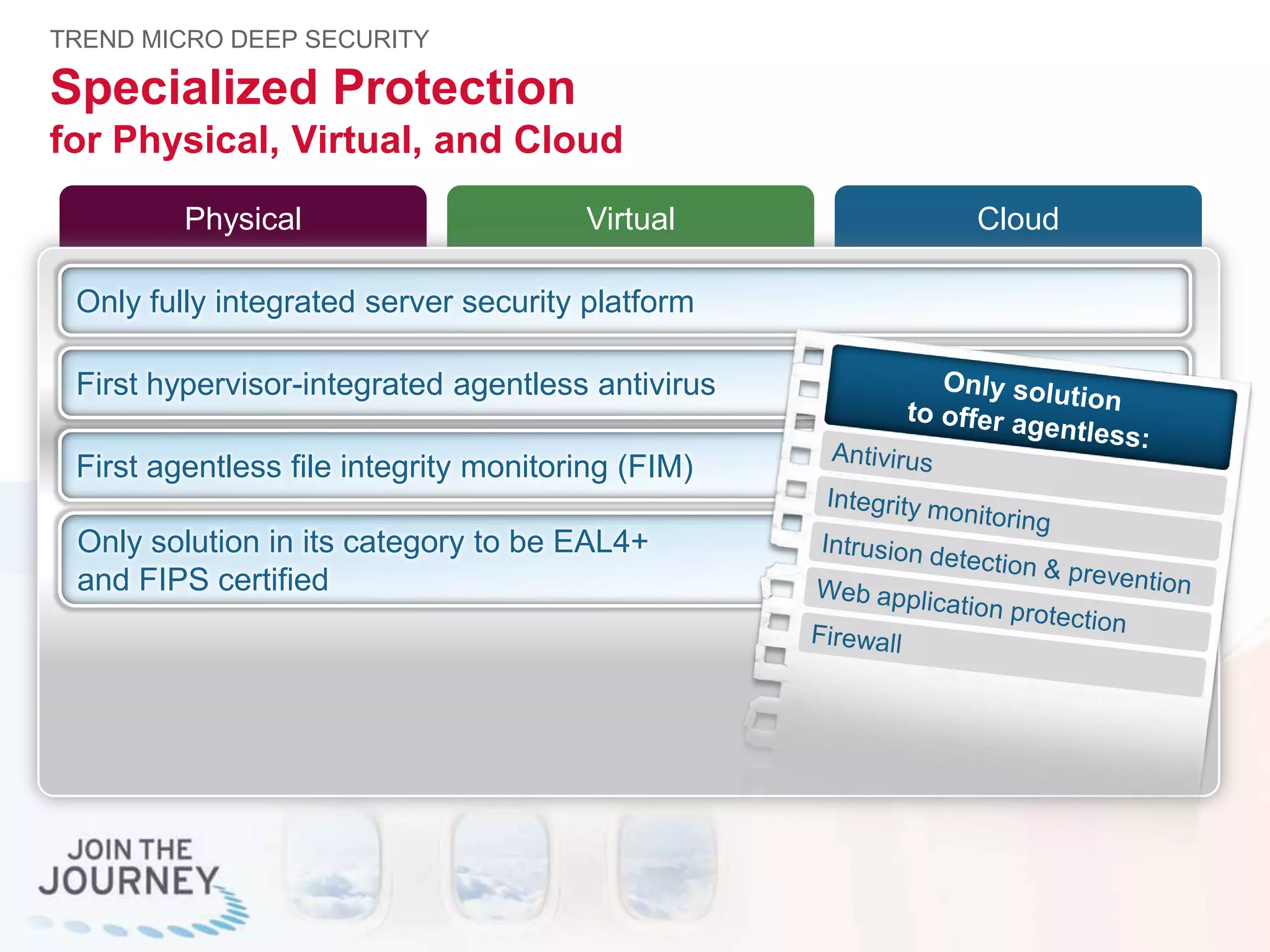 TREND MICRO DEEP SECURITY

Specialized Protection
for Physical, Virtual, and Cloud

Physical

Virtual

Cloud

Only fully integrated server security platform

First hypervisor-integrated agentless antivirus

First agentless file integrity monitoring (FIM)

Only solution in its category to be EAL4+ and FIPS certified

Only solution to offer agentless:

Antivirus

Integrity monitoring

Intrusion detection & prevention

Web application protection

Firewall

JOIN THE JOURNEY